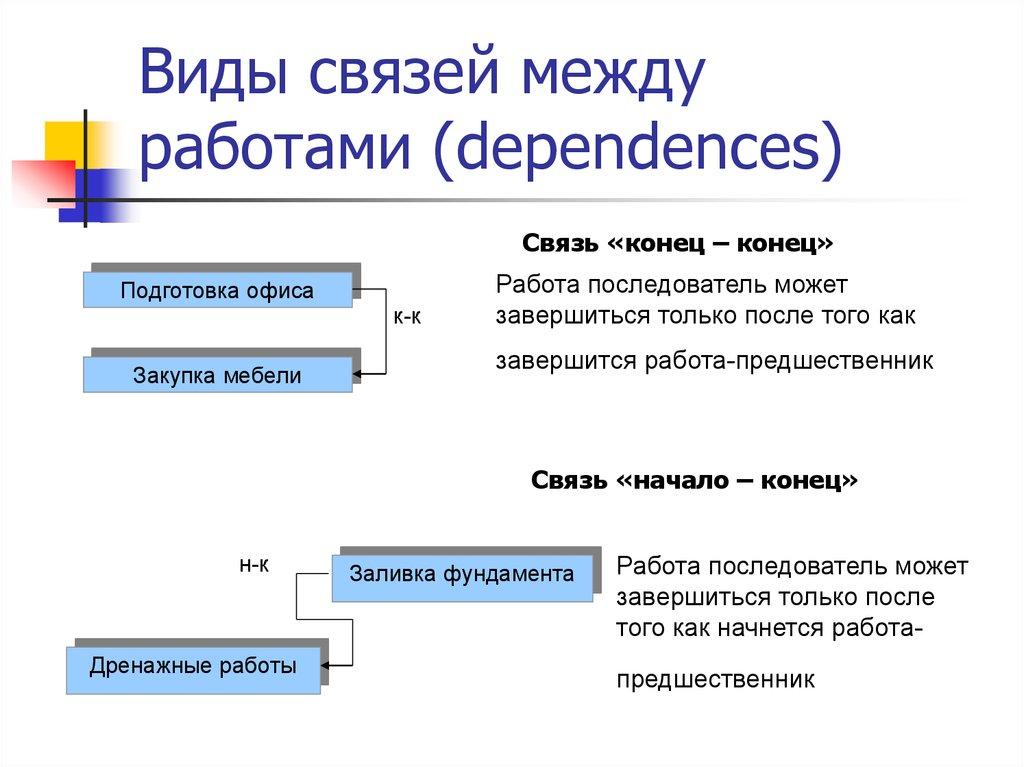 Виды связей между работами (dependences)

Связь «конец – конец»

Подготовка офиса

к-к

Закупка мебели

Работа последователь может завершиться только после того как завершится работа-предшественник

Связь «начало – конец»

н-к

Заливка фундамента

Дренажные работы

Работа последователь может завершиться только после того как начнется работа-предшественник